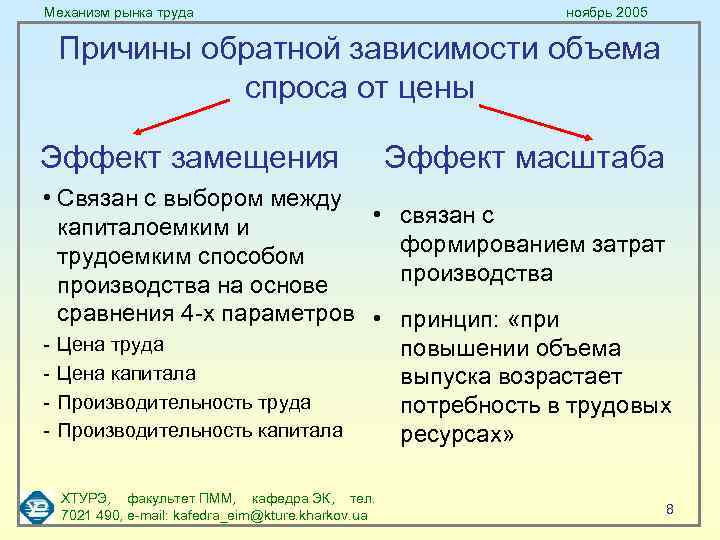 Механизм рынка труда

ноябрь 2005

Причины обратной зависимости объема спроса от цены

Эффект замещения

• Связан с выбором между капиталоемким и трудоемким способом производства на основе сравнения 4-х параметров

- Цена труда
- Цена капитала
- Производительность труда
- Производительность капитала

Эффект масштаба

• связан с формированием затрат производства

• принцип: «при повышении объема выпуска возрастает потребность в трудовых ресурсах»

ХТУРЭ, факультет ПММ, кафедра ЭК, тел. 7021 490, e-mail: kafedra_eim@kture.kharkov.ua

8